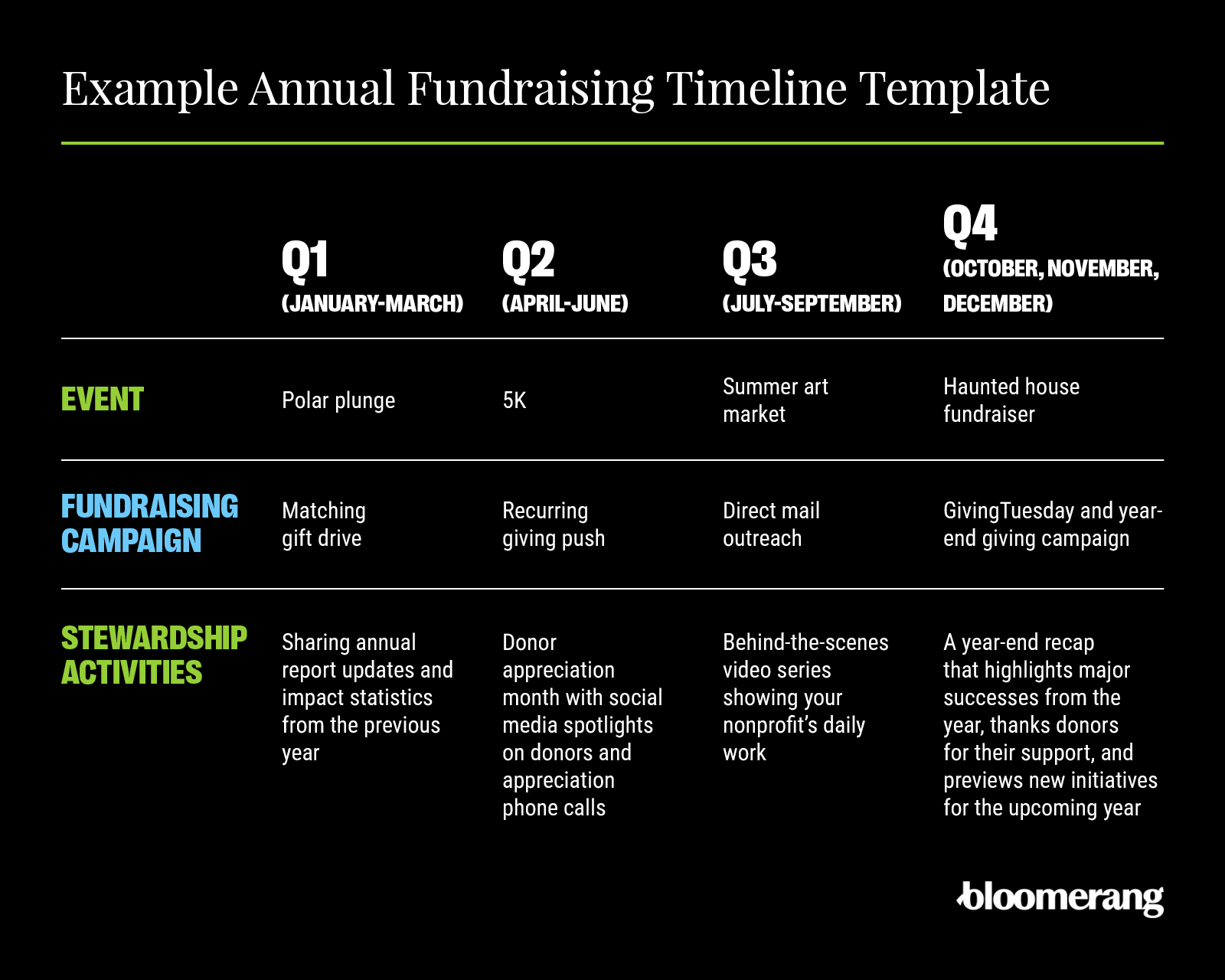 Example Annual Fundraising Timeline Template

| | Q1 (JANUARY-MARCH) | Q2 (APRIL-JUNE) | Q3 (JULY-SEPTEMBER) | Q4 (OCTOBER, NOVEMBER, DECEMBER) |
|---|---|---|---|---|
| EVENT | Polar plunge | 5K | Summer art market | Haunted house fundraiser |
| FUNDRAISING CAMPAIGN | Matching gift drive | Recurring giving push | Direct mail outreach | GivingTuesday and year-end giving campaign |
| STEWARDSHIP ACTIVITIES | Sharing annual report updates and impact statistics from the previous year | Donor appreciation month with social media spotlights on donors and appreciation phone calls | Behind-the-scenes video series showing your nonprofit's daily work | A year-end recap that highlights major successes from the year, thanks donors for their support, and previews new initiatives for the upcoming year |

bloomerang